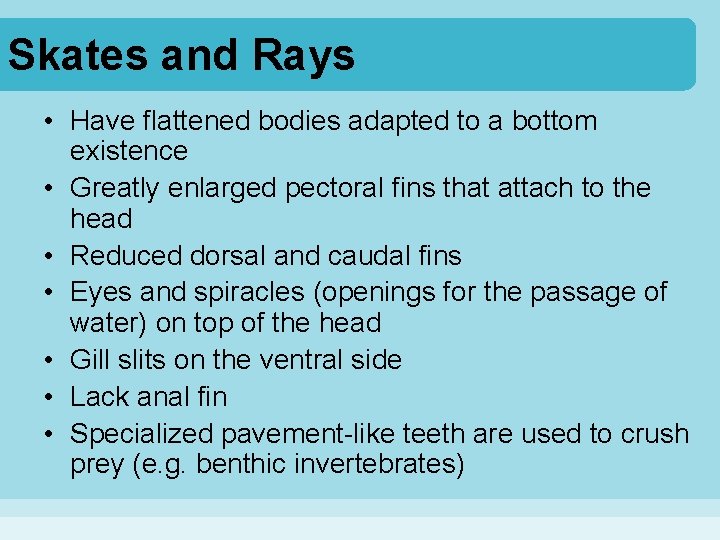 Skates and Rays

• Have flattened bodies adapted to a bottom existence
• Greatly enlarged pectoral fins that attach to the head
• Reduced dorsal and caudal fins
• Eyes and spiracles (openings for the passage of water) on top of the head
• Gill slits on the ventral side
• Lack anal fin
• Specialized pavement-like teeth are used to crush prey (e.g. benthic invertebrates)